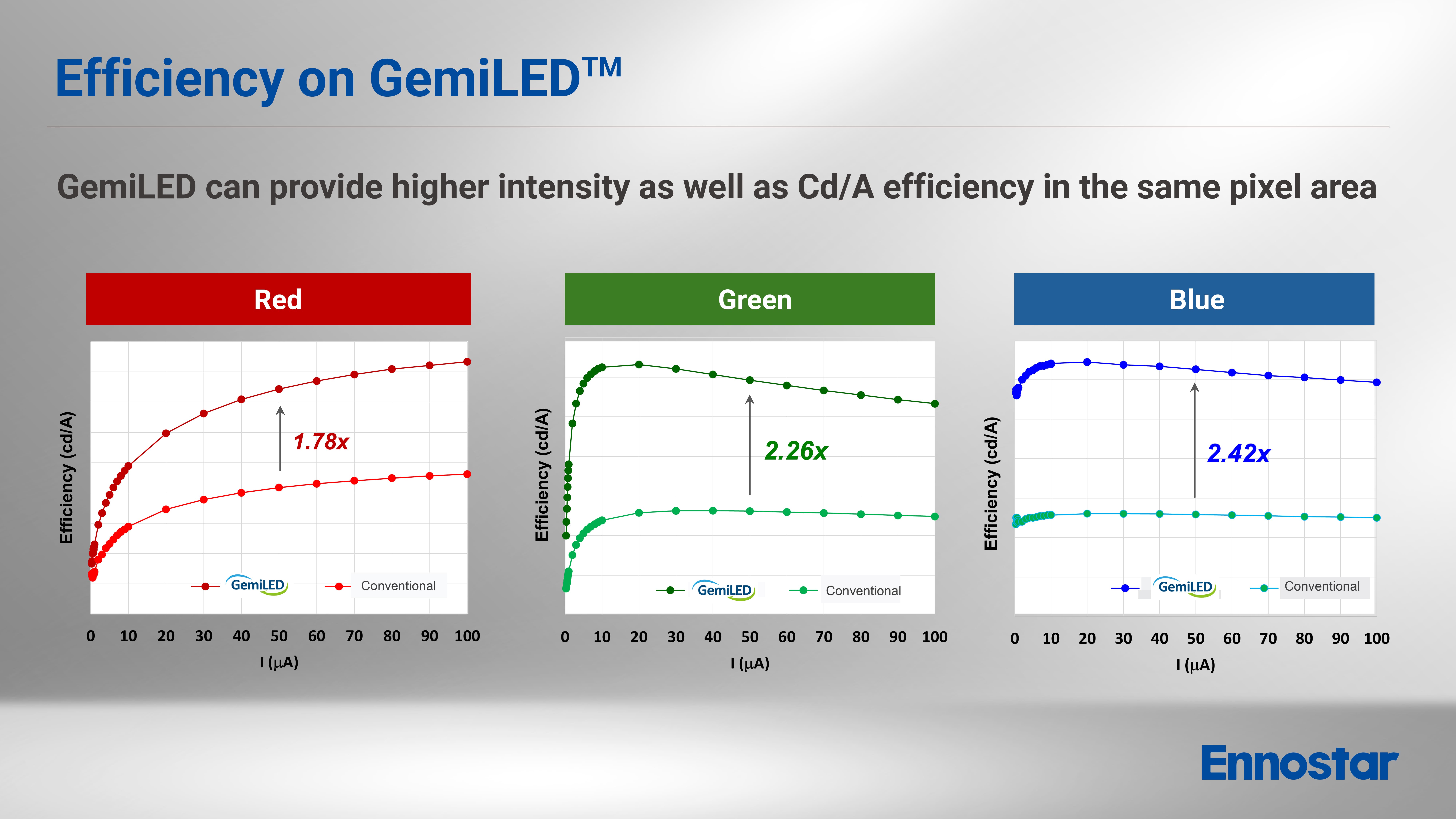 Efficiency on GemiLED™

GemiLED can provide higher intensity as well as Cd/A efficiency in the same pixel area

Red

Efficiency (cd/A)

1.78x

GemiLED Conventional

0 10 20 30 40 50 60 70 80 90 100

I (μA)

Green

Efficiency (cd/A)

2.26x

GemiLED Conventional

0 10 20 30 40 50 60 70 80 90 100

I (μA)

Blue

Efficiency (cd/A)

2.42x

GemiLED Conventional

0 10 20 30 40 50 60 70 80 90 100

I (μA)

Ennostar